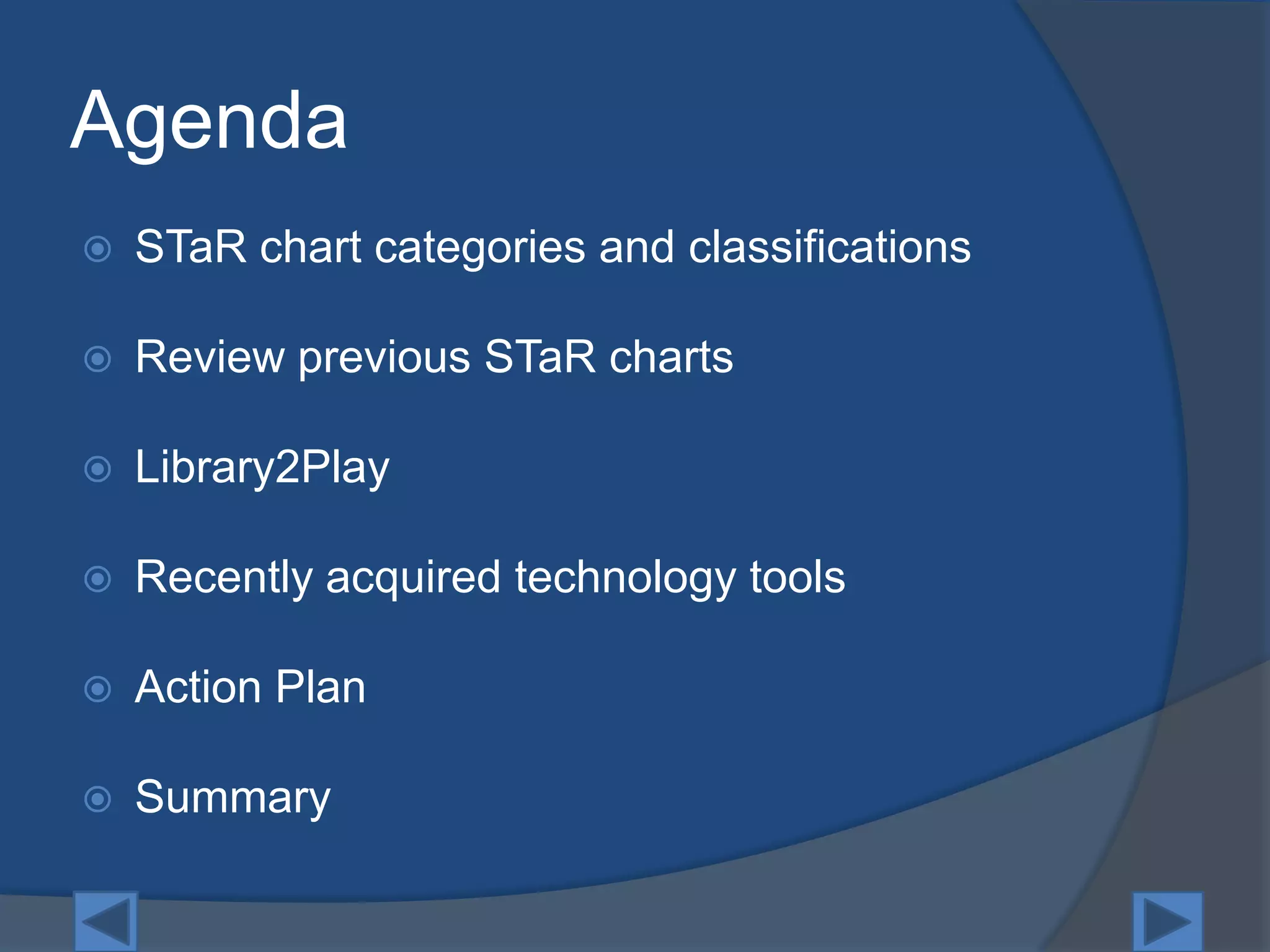 Agenda

STaR chart categories and classifications

Review previous STaR charts

Library2Play

Recently acquired technology tools

Action Plan

Summary